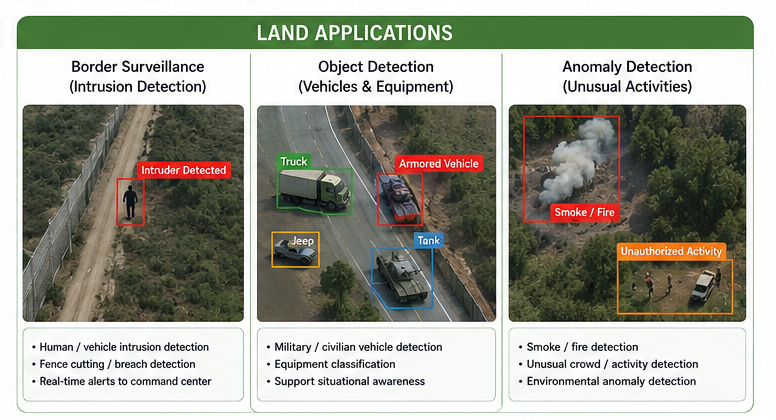 LAND APPLICATIONS

Border Surveillance
(Intrusion Detection)

Intruder Detected

• Human / vehicle intrusion detection
• Fence cutting / breach detection
• Real-time alerts to command center

Object Detection
(Vehicles & Equipment)

Truck

Armored Vehicle

Jeep

Tank

• Military / civilian vehicle detection
• Equipment classification
• Support situational awareness

Anomaly Detection
(Unusual Activities)

Smoke / Fire

Unauthorized Activity

• Smoke / fire detection
• Unusual crowd / activity detection
• Environmental anomaly detection